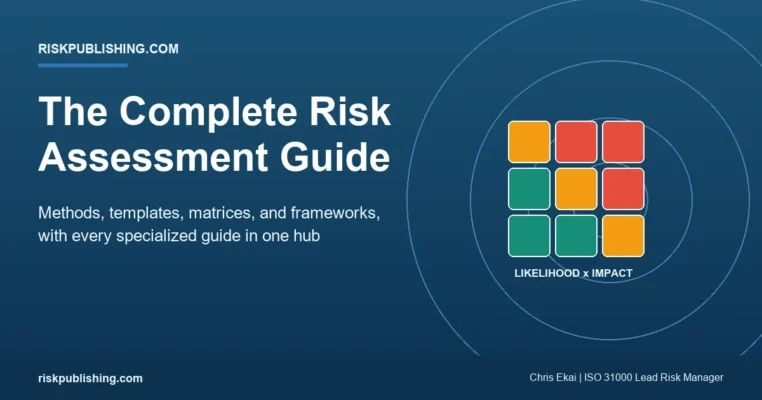 RISKPUBLISHING.COM

The Complete Risk Assessment Guide

Methods, templates, matrices, and frameworks, with every specialized guide in one hub

LIKELIHOOD x IMPACT

riskpublishing.com

Chris Ekai | ISO 31000 Lead Risk Manager